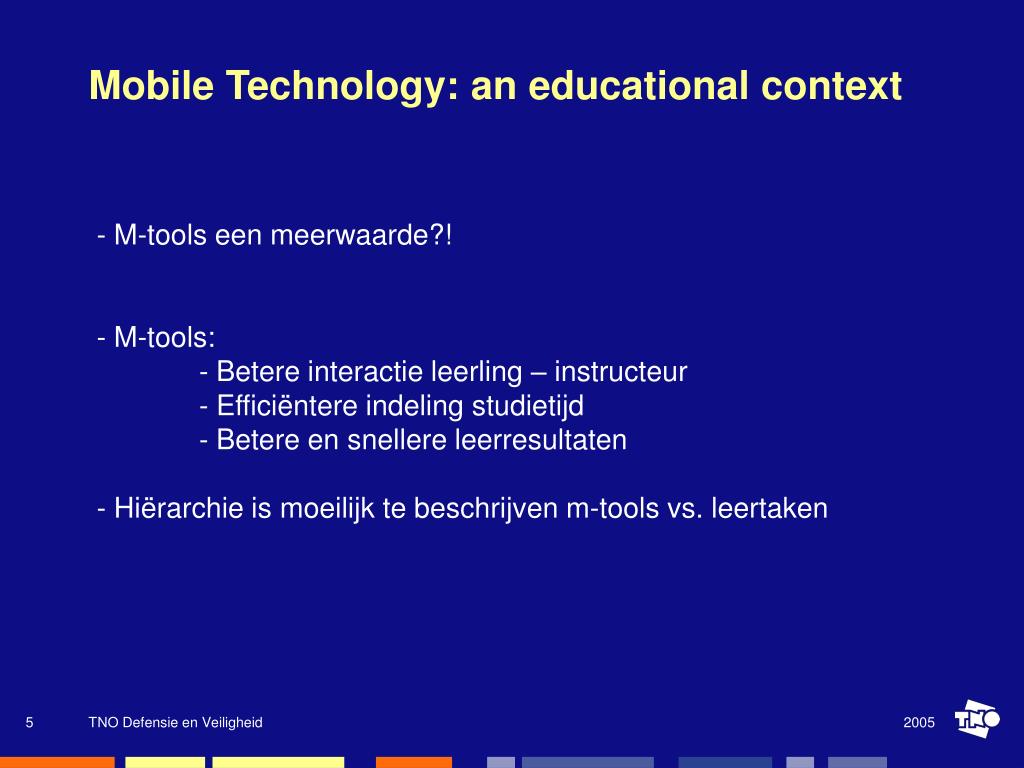 Mobile Technology: an educational context

- M-tools een meerwaarde?!

- M-tools:
- Betere interactie leerling – instructeur
- Efficiëntere indeling studietijd
- Betere en snellere leerresultaten

- Hiërarchie is moeilijk te beschrijven m-tools vs. leertaken

5 TNO Defensie en Veiligheid 2005 TNO